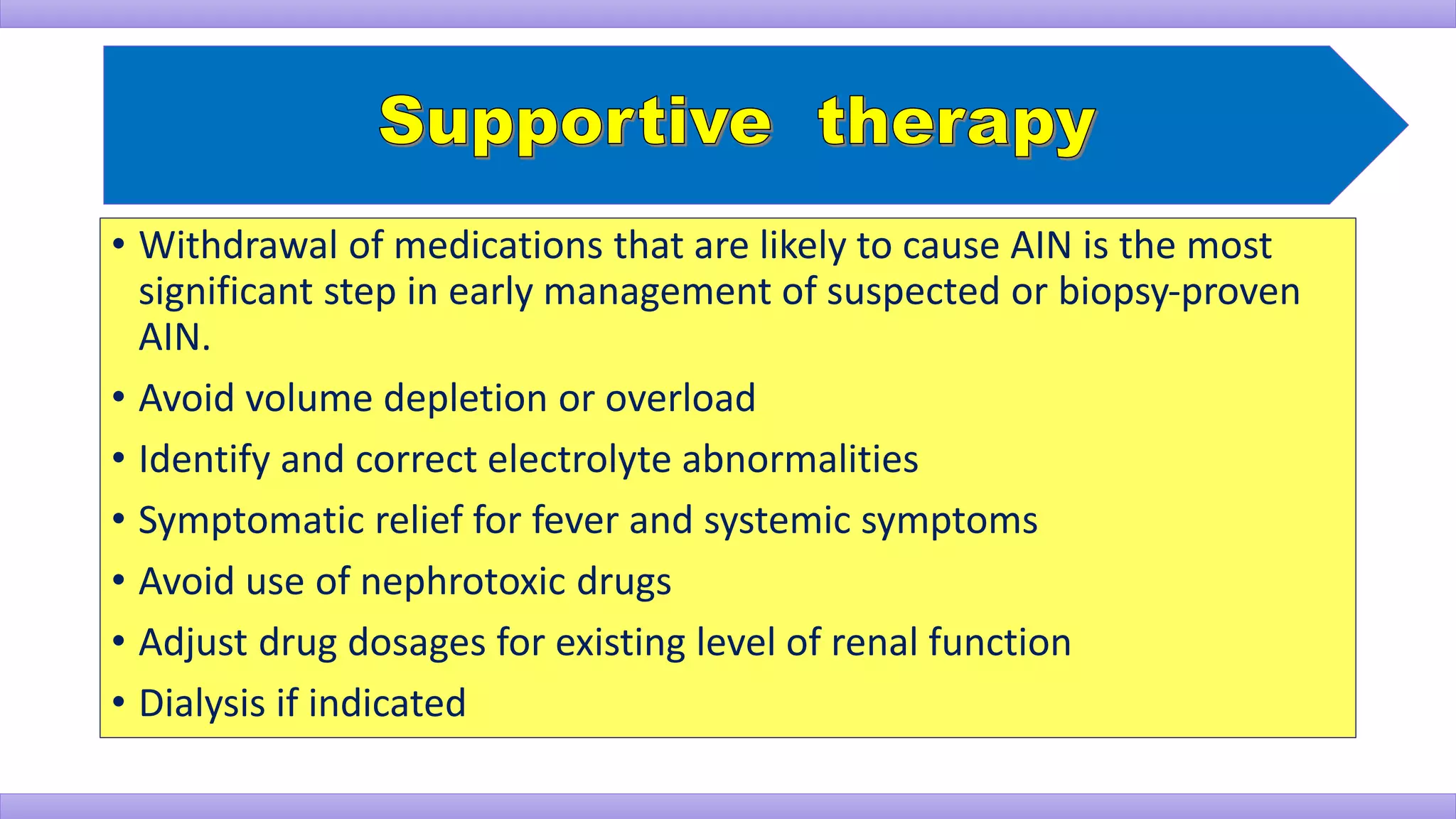 Supportive therapy

• Withdrawal of medications that are likely to cause AIN is the most significant step in early management of suspected or biopsy-proven AIN.

• Avoid volume depletion or overload

• Identify and correct electrolyte abnormalities

• Symptomatic relief for fever and systemic symptoms

• Avoid use of nephrotoxic drugs

• Adjust drug dosages for existing level of renal function

• Dialysis if indicated